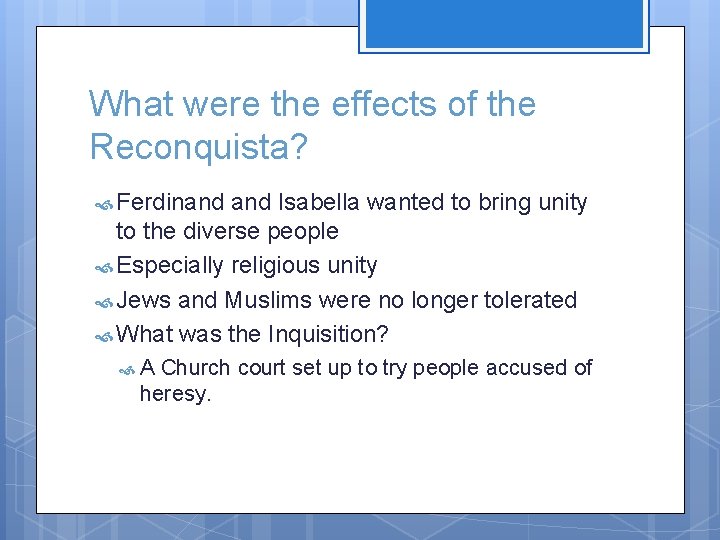 What were the effects of the Reconquista?

Ferdinand and Isabella wanted to bring unity to the diverse people

Especially religious unity

Jews and Muslims were no longer tolerated

What was the Inquisition?

A Church court set up to try people accused of heresy.